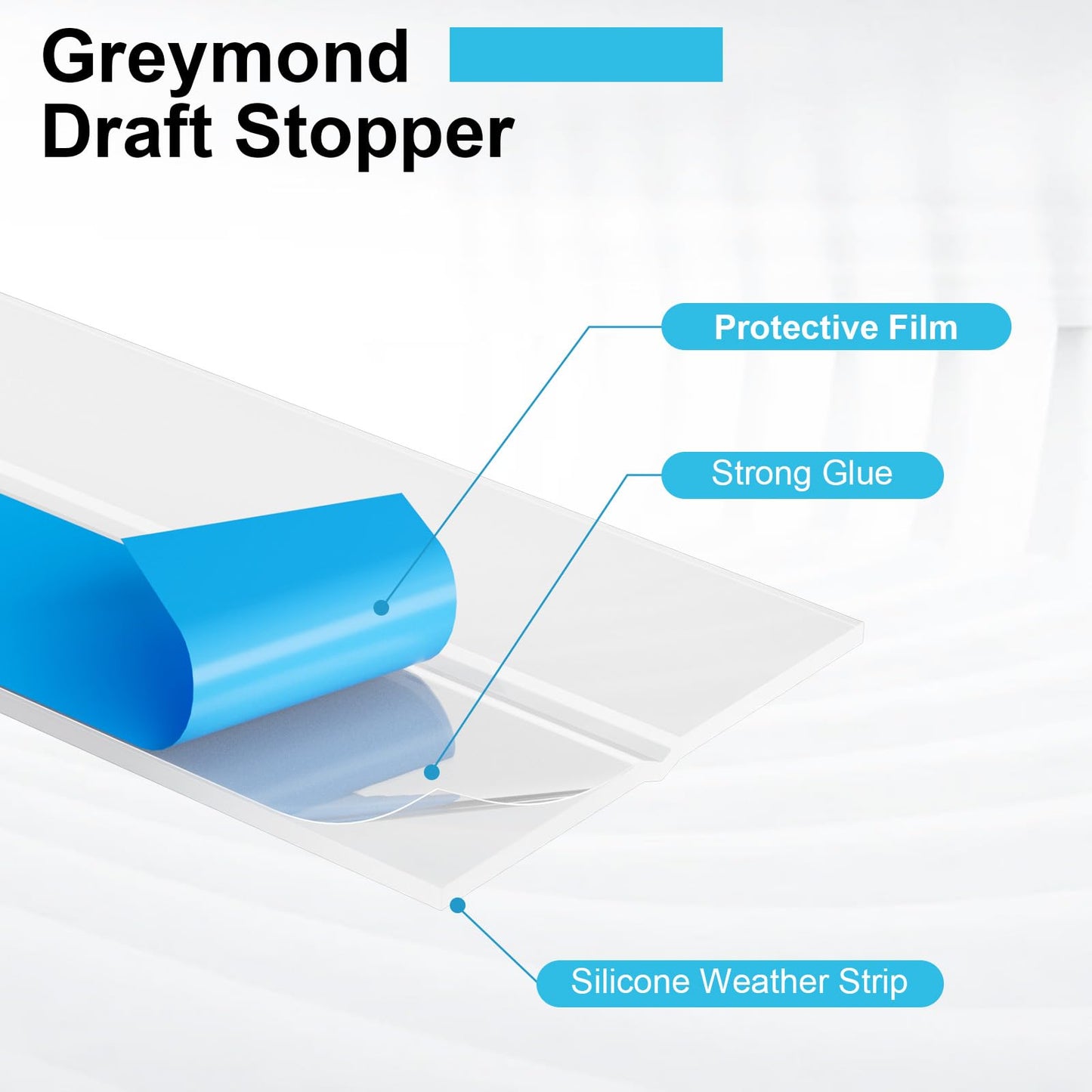 Greymond
Draft Stopper

Protective Film

Strong Glue

Silicone Weather Strip